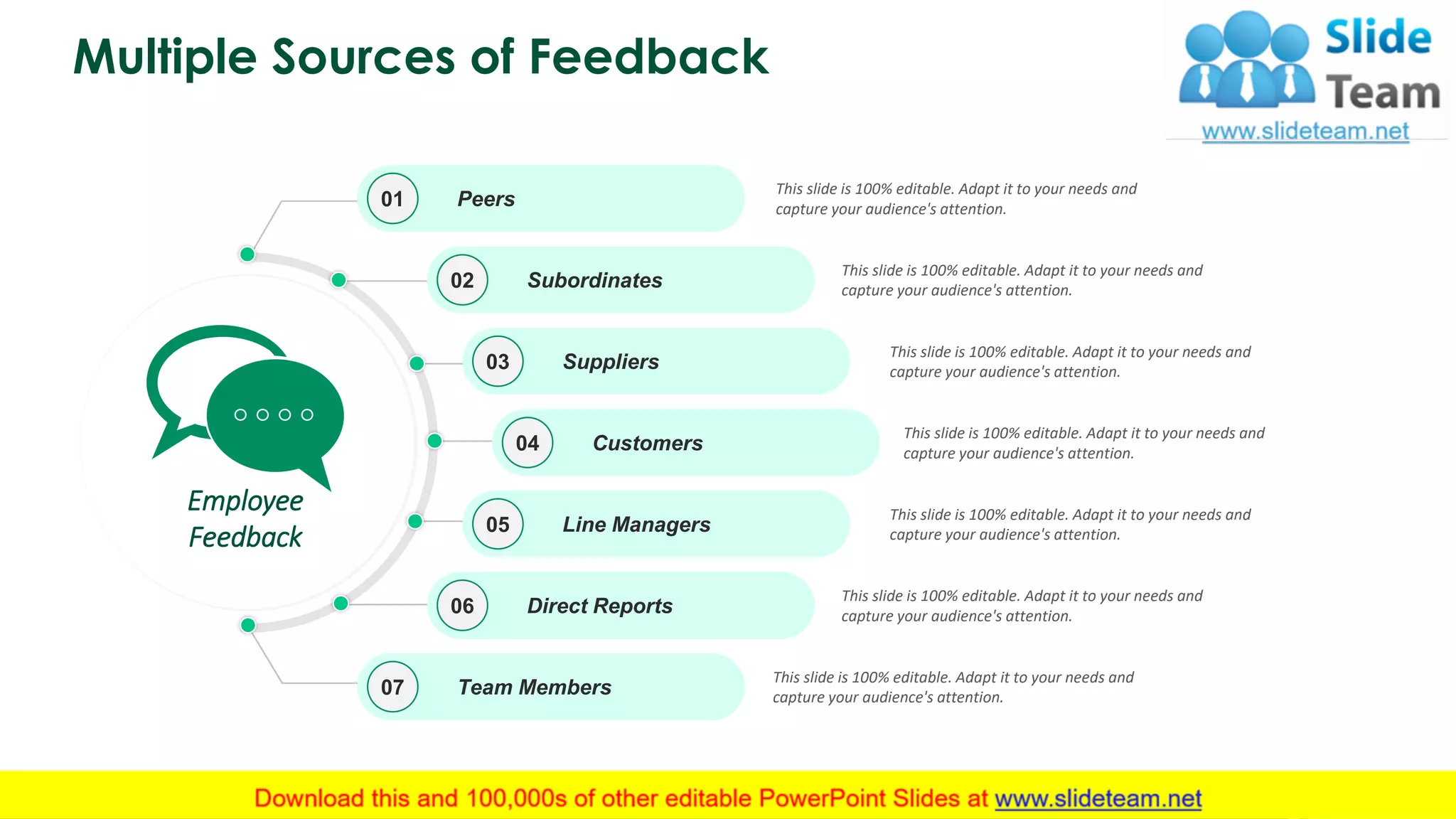 Multiple Sources of Feedback

Slide Team
www.slideteam.net

Employee Feedback

01 Peers
This slide is 100% editable. Adapt it to your needs and capture your audience's attention.

02 Subordinates
This slide is 100% editable. Adapt it to your needs and capture your audience's attention.

03 Suppliers
This slide is 100% editable. Adapt it to your needs and capture your audience's attention.

04 Customers
This slide is 100% editable. Adapt it to your needs and capture your audience's attention.

05 Line Managers
This slide is 100% editable. Adapt it to your needs and capture your audience's attention.

06 Direct Reports
This slide is 100% editable. Adapt it to your needs and capture your audience's attention.

07 Team Members
This slide is 100% editable. Adapt it to your needs and capture your audience's attention.

Download this and 100,000s of other editable PowerPoint Slides at www.slideteam.net